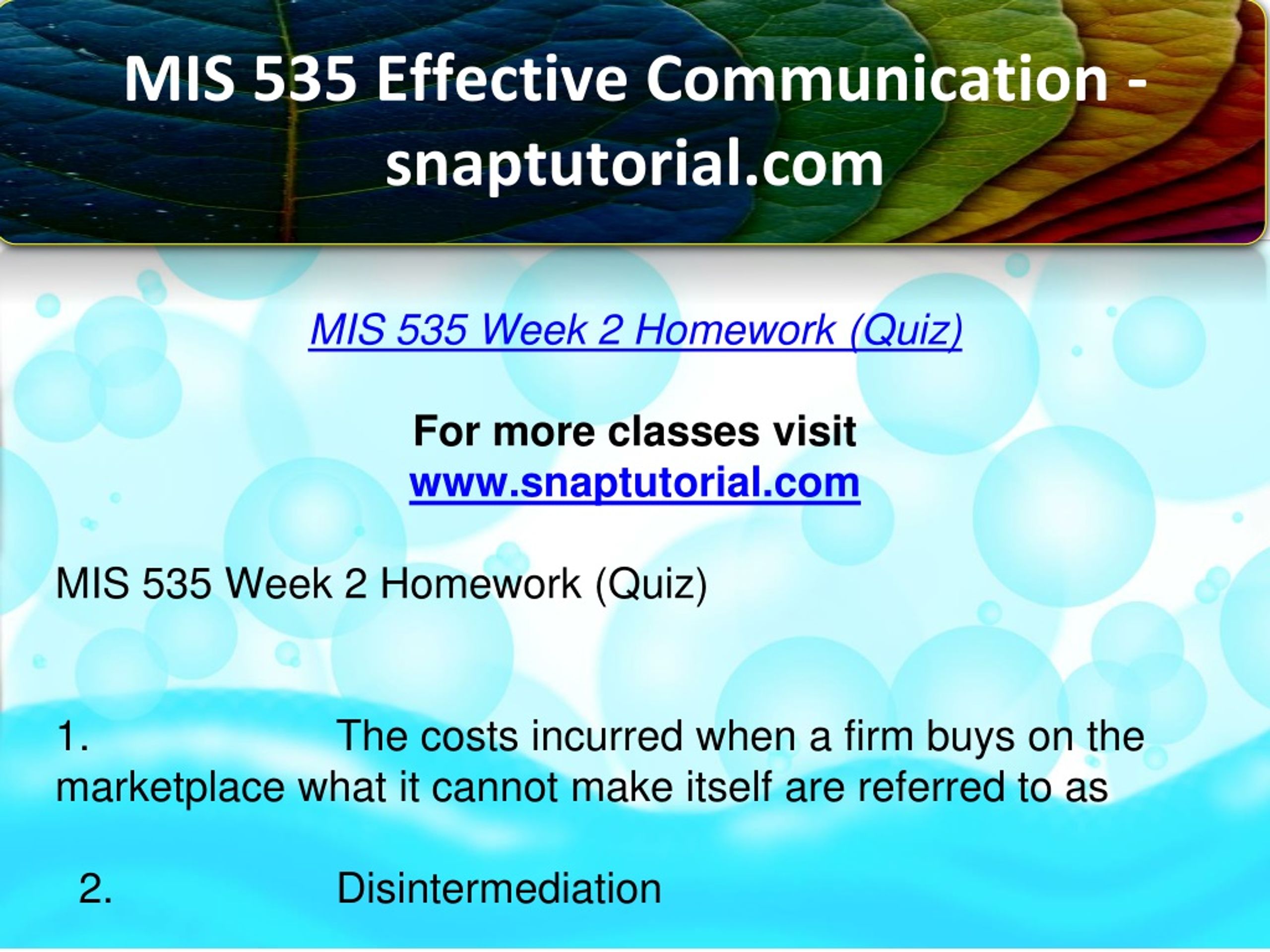 MIS 535 Effective Communication - snaptutorial.com

MIS 535 Week 2 Homework (Quiz)

For more classes visit
www.snaptutorial.com

MIS 535 Week 2 Homework (Quiz)

1. The costs incurred when a firm buys on the marketplace what it cannot make itself are referred to as

2. Disintermediation